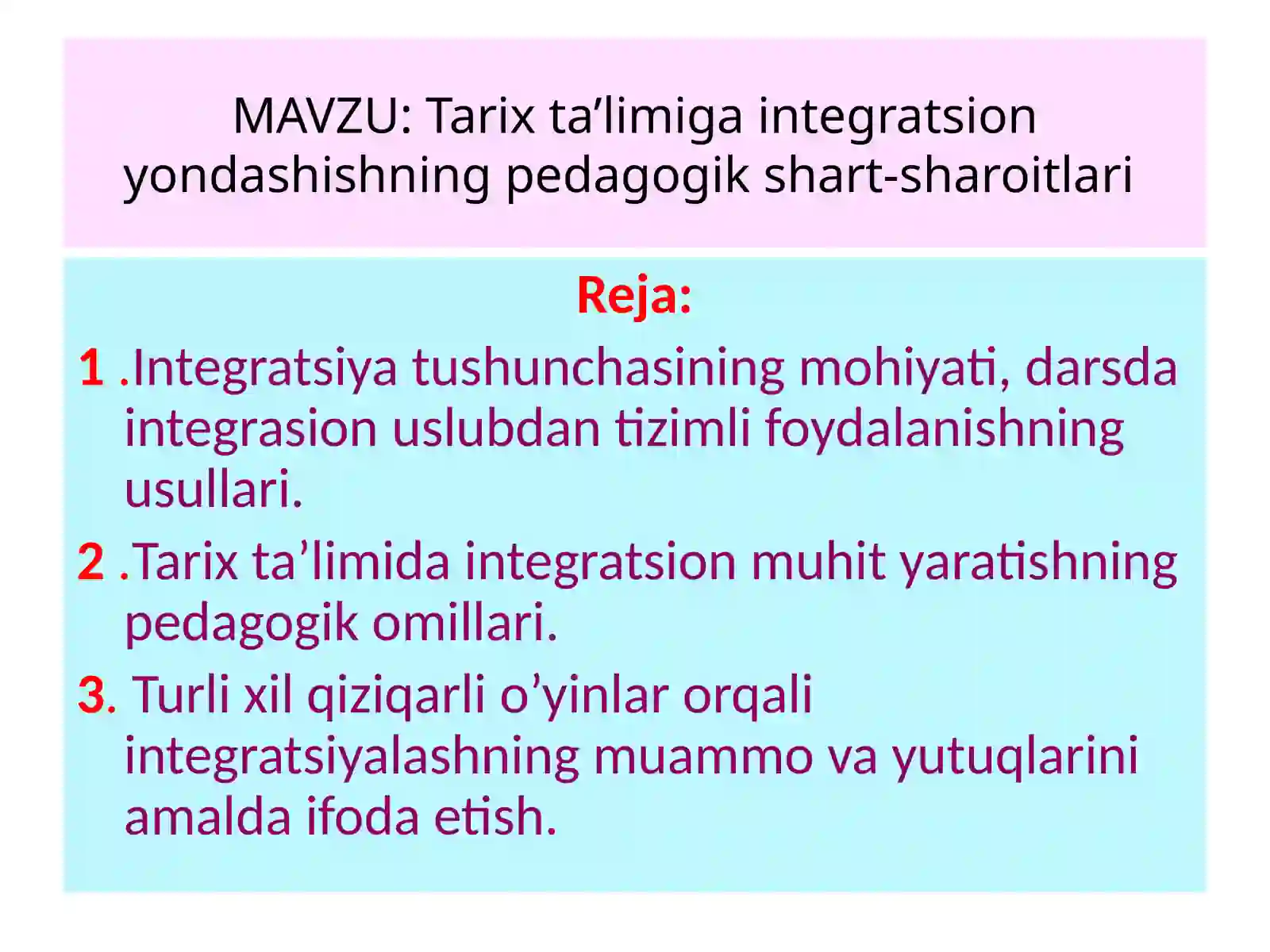 MAVZU: Tarix ta’limiga integratsion yondashishning pedagogik shart-sharoitlari

Reja:

1 .Integratsiya tushunchasining mohiyati, darsda integrasion uslubdan tizimli foydalanishning usullari.

2 .Tarix ta’limida integratsion muhit yaratishning pedagogik omillari.

3. Turli xil qiziqarli o’yinlar orqali integratsiyalashning muammo va yutuqlarini amalda ifoda etish.